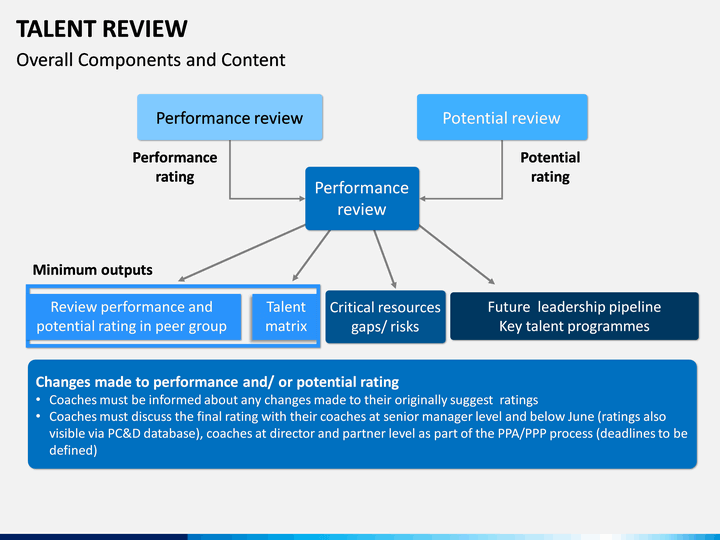 TALENT REVIEW

Overall Components and Content

Performance review

Potential review

Performance rating

Potential rating

Performance review

Minimum outputs

Review performance and potential rating in peer group

Talent matrix

Critical resources gaps/ risks

Future leadership pipeline
Key talent programmes

Changes made to performance and/ or potential rating
• Coaches must be informed about any changes made to their originally suggest ratings
• Coaches must discuss the final rating with their coaches at senior manager level and below June (ratings also visible via PC&D database), coaches at director and partner level as part of the PPA/PPP process (deadlines to be defined)